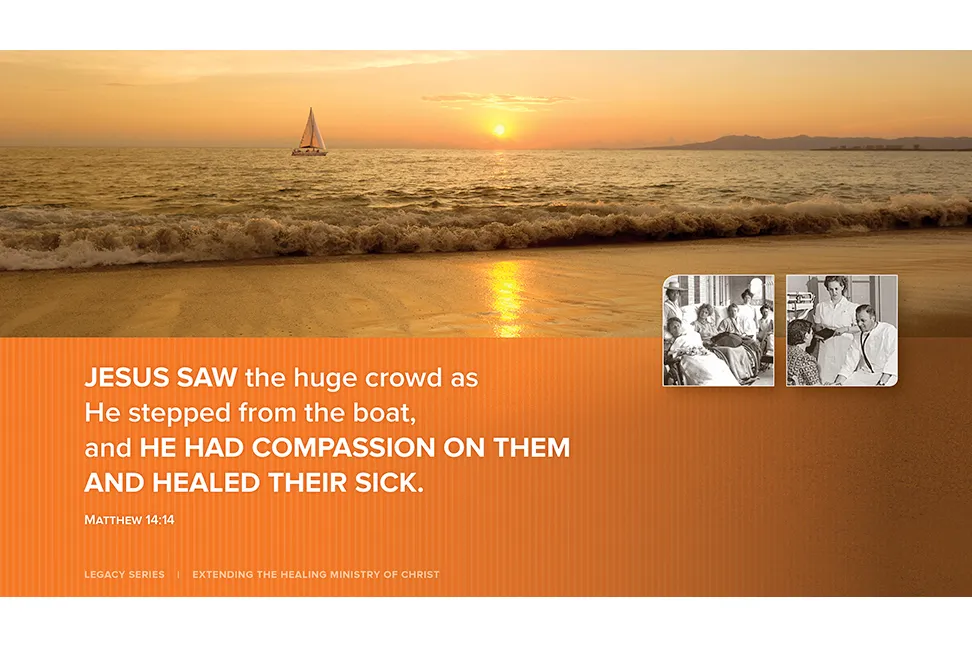 JESUS SAW the huge crowd as He stepped from the boat, and HE HAD COMPASSION ON THEM AND HEALED THEIR SICK.

MATTHEW 14:14

LEGACY SERIES | EXTENDING THE HEALING MINISTRY OF CHRIST